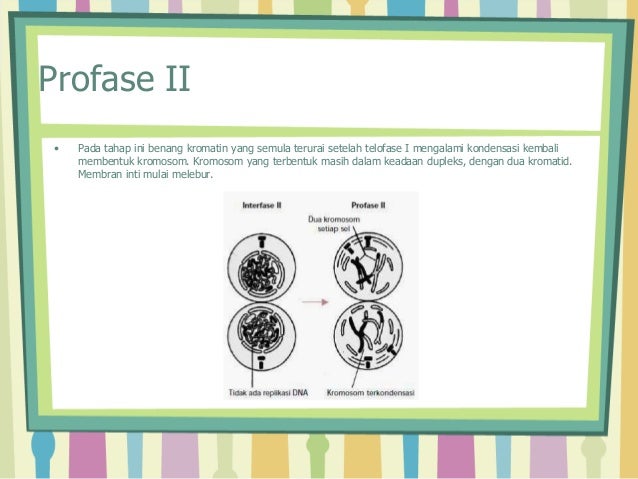 Profase II

• Pada tahap ini benang kromatin yang semula terurai setelah telofase I mengalami kondensasi kembali membentuk kromosom. Kromosom yang terbentuk masih dalam keadaan dupleks, dengan dua kromatid. Membran inti mulai melebur.

Interfase II

Profase II

Dua kromosom setiap sel

Tidak ada replikasi DNA

Kromosom terkondensasi